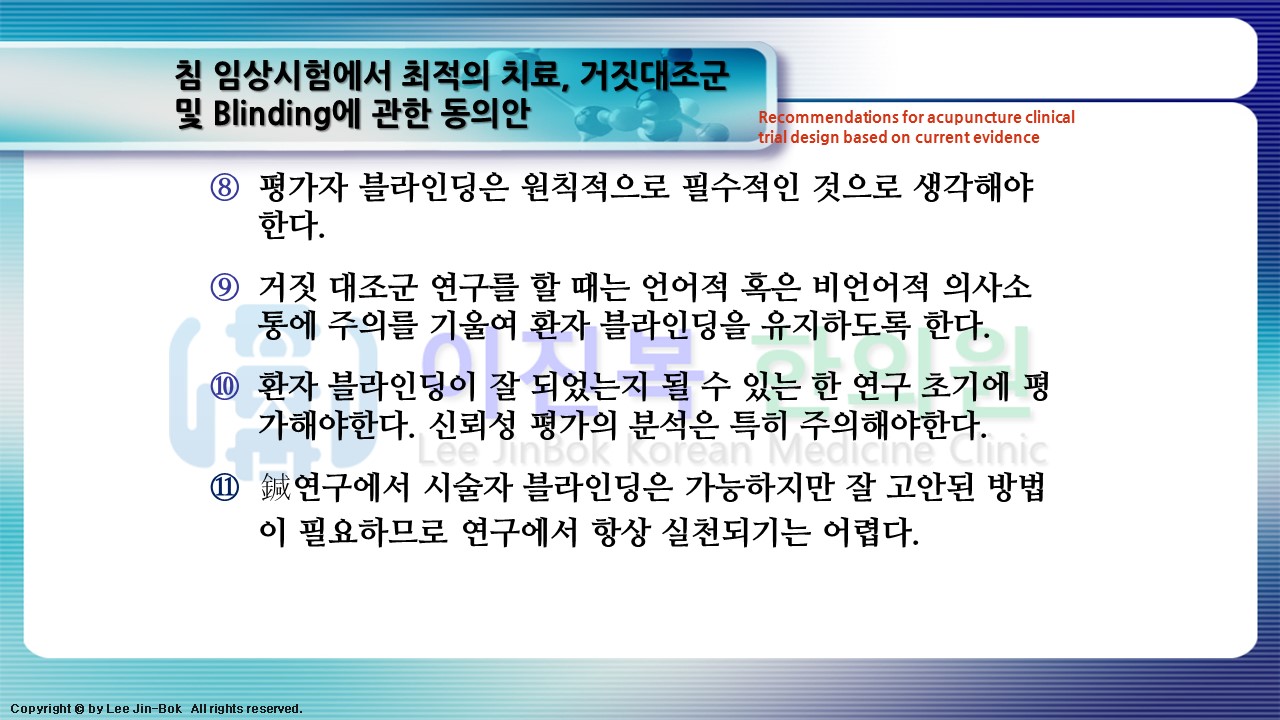 침 임상시험에서 최적의 치료, 거짓대조군 및 Blinding에 관한 동의안

Recommendations for acupuncture clinical trial design based on current evidence

⑧ 평가자 블라인딩은 원칙적으로 필수적인 것으로 생각해야 한다.

⑨ 거짓 대조군 연구를 할 때는 언어적 혹은 비언어적 의사소통에 주의를 기울여 환자 블라인딩을 유지하도록 한다.

⑩ 환자 블라인딩이 잘 되었는지 될 수 있는 한 연구 초기에 평가해야한다. 신뢰성 평가의 분석은 특히 주의해야한다.

⑪ 鍼연구에서 시술자 블라인딩은 가능하지만 잘 고안된 방법이 필요하므로 연구에서 항상 실천되기는 어렵다.

이진복 한의원
Lee JinBok Korean Medicine Clinic

Copyright © by Lee Jin-Bok All rights reserved.